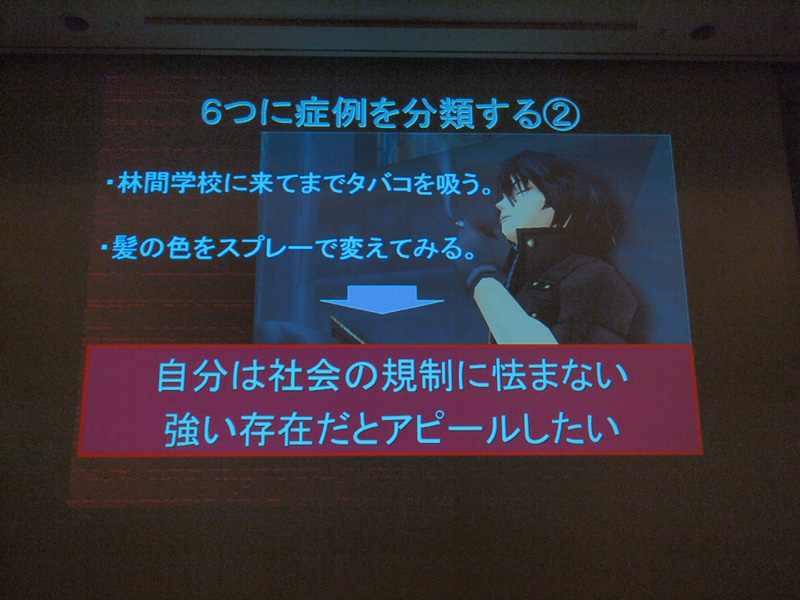 6つに症例を分類する②

・林間学校に来てまでタバコを吸う。

・髪の色をスプレーで変えてみる。

自分は社会の規制に怯まない
強い存在だとアピールしたい